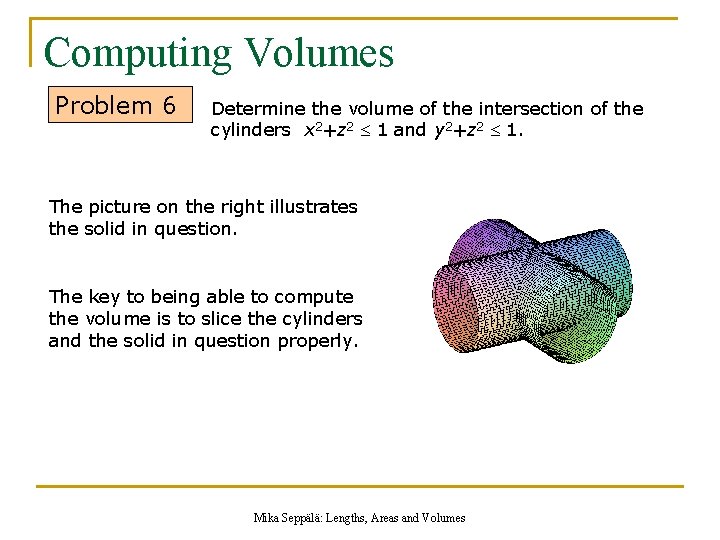 Computing Volumes

Problem 6

Determine the volume of the intersection of the cylinders $x^2+z^2 \leq 1$ and $y^2+z^2 \leq 1$.

The picture on the right illustrates the solid in question.

The key to being able to compute the volume is to slice the cylinders and the solid in question properly.

Mika Seppälä: Lengths, Areas and Volumes